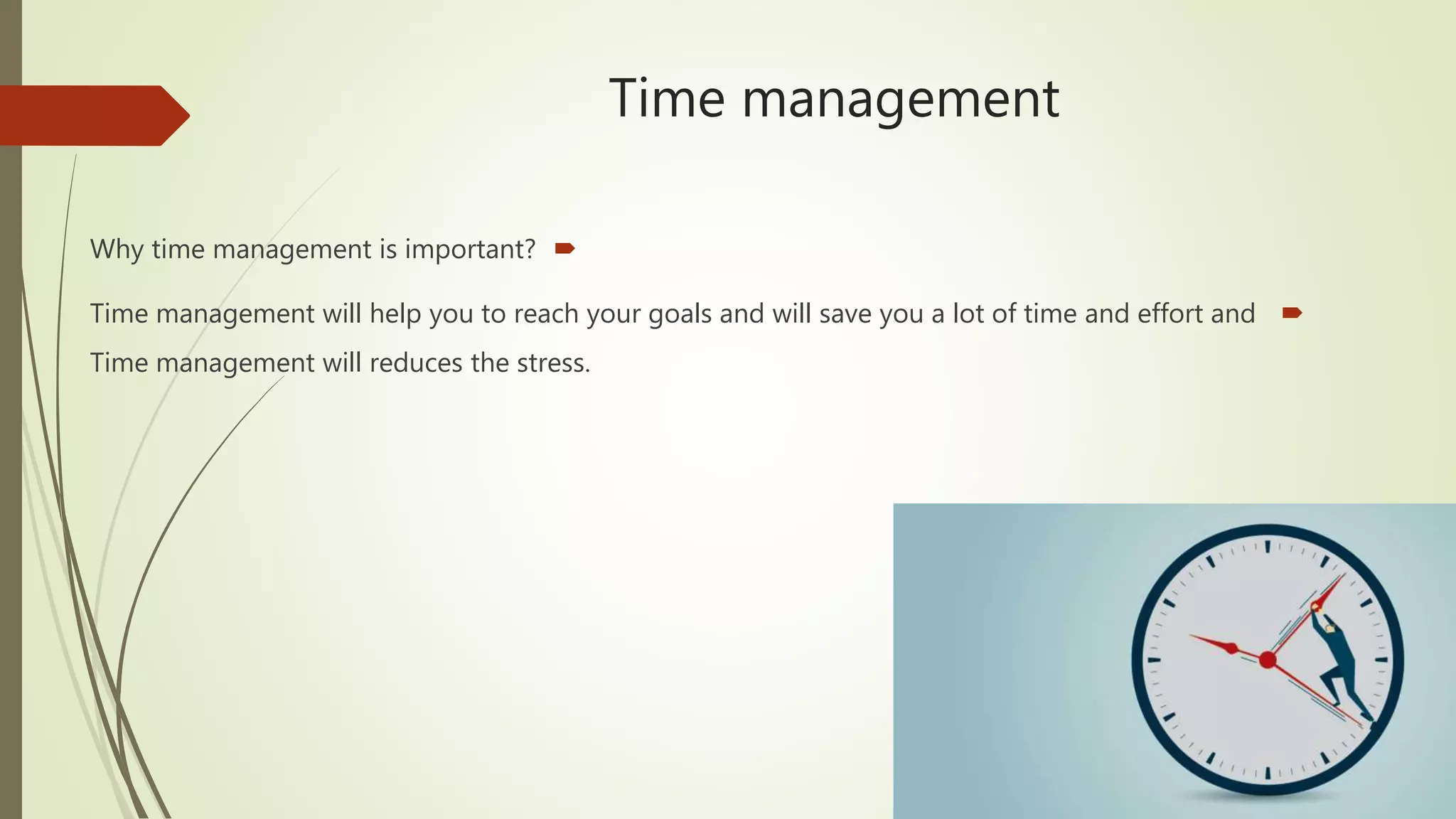 Time management

Why time management is important?

Time management will help you to reach your goals and will save you a lot of time and effort and Time management will reduces the stress.